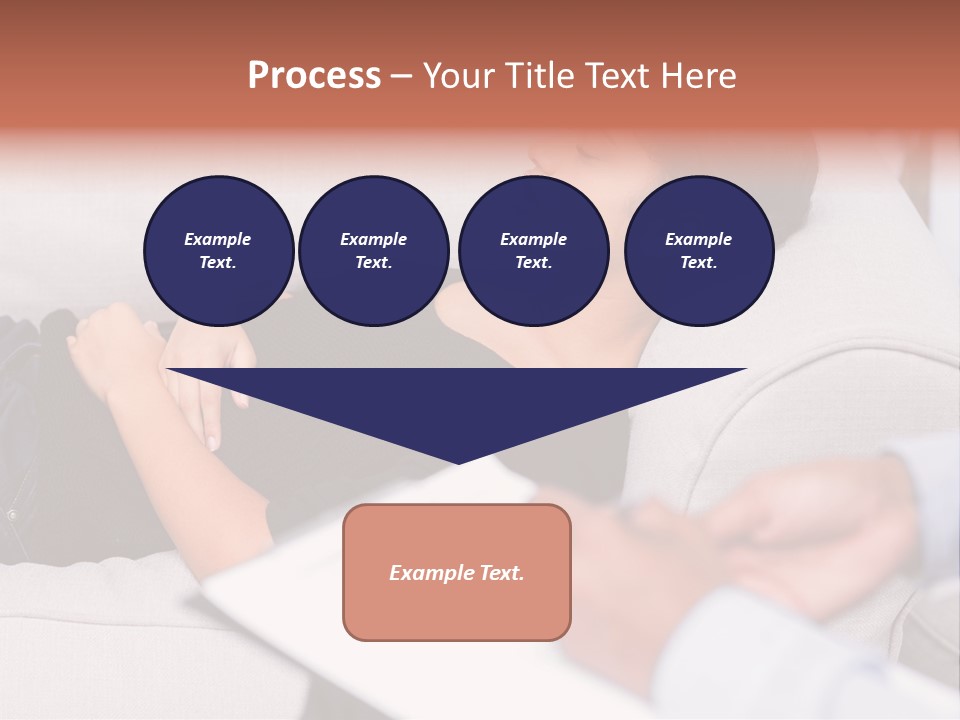 Process – Your Title Text Here

Example Text.

Example Text.

Example Text.

Example Text.

Example Text.